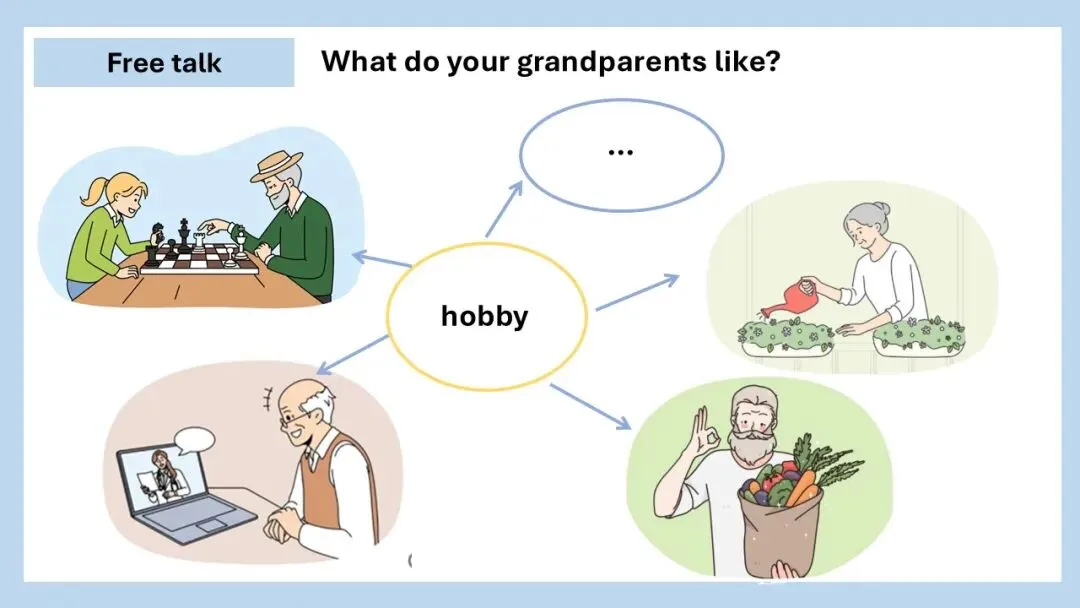 Free talk

What do your grandparents like?

...

hobby